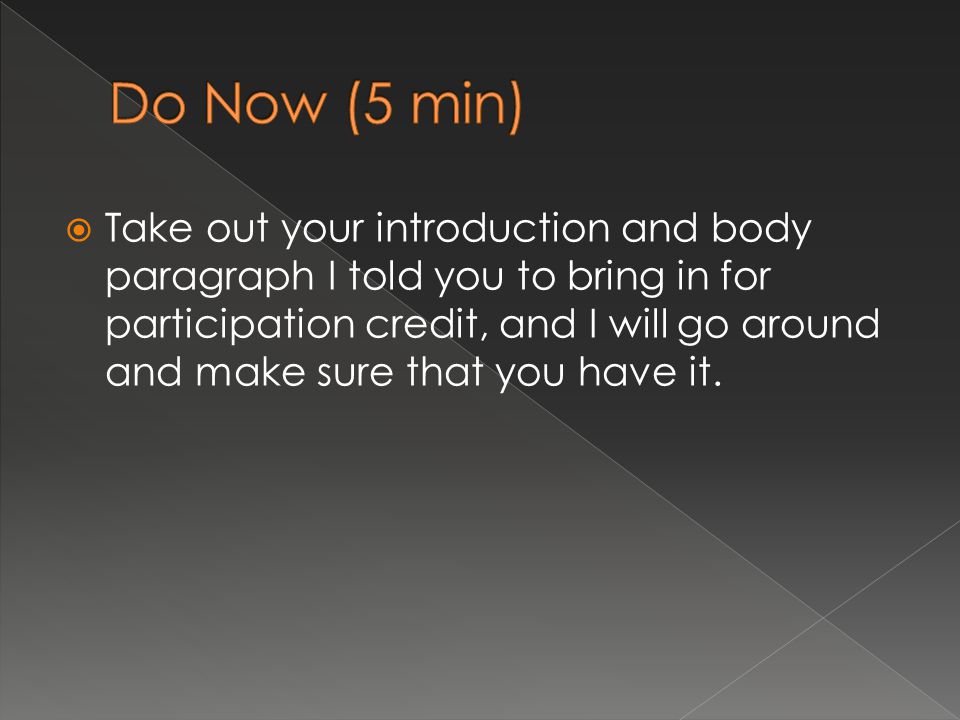 Do Now (5 min)

Take out your introduction and body paragraph I told you to bring in for participation credit, and I will go around and make sure that you have it.